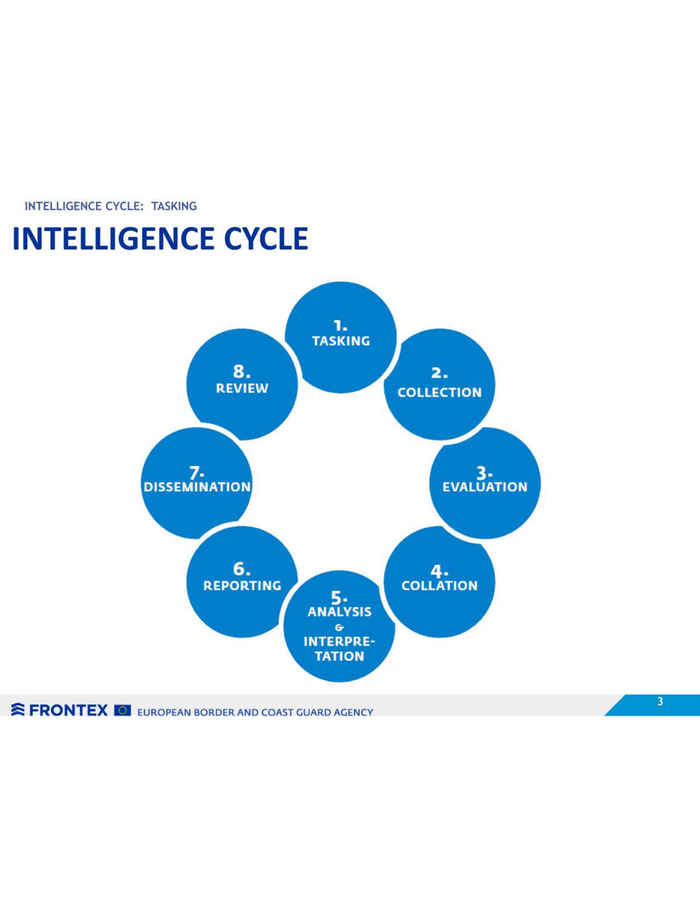 INTELLIGENCE CYCLE: TASKING

INTELLIGENCE CYCLE

1. TASKING

2. COLLECTION

3. EVALUATION

4. COLLATION

5. ANALYSIS & INTERPRETATION

6. REPORTING

7. DISSEMINATION

8. REVIEW

FRONTEX EUROPEAN BORDER AND COAST GUARD AGENCY

3